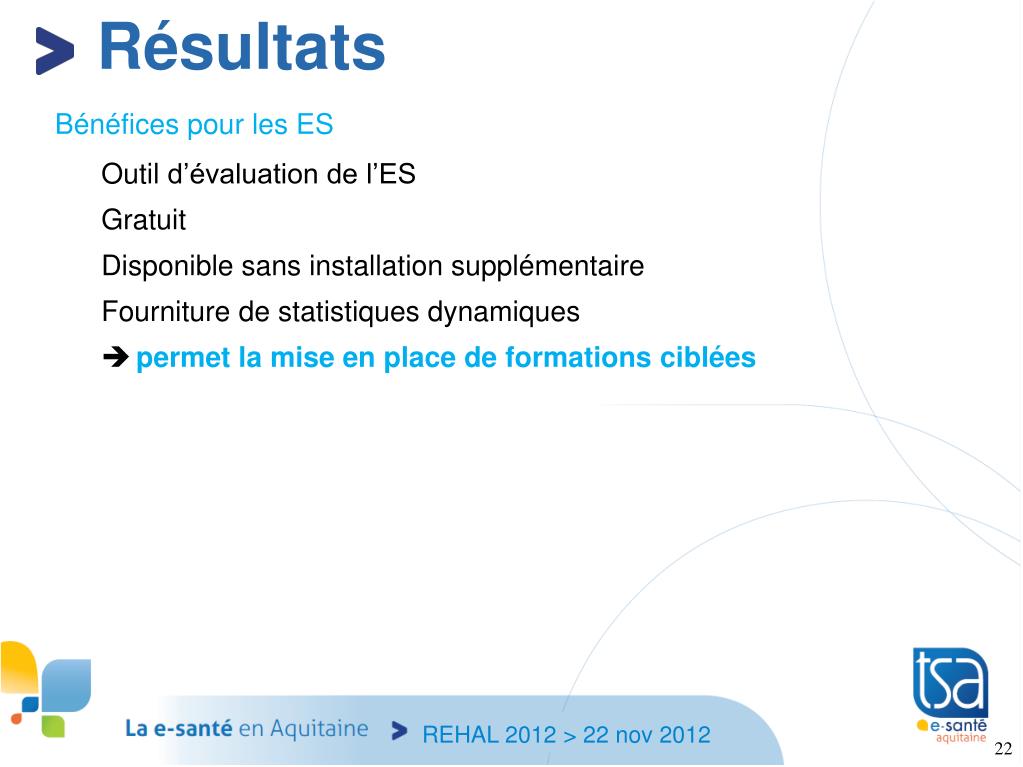 Résultats

Bénéfices pour les ES

Outil d'évaluation de l'ES

Gratuit

Disponible sans installation supplémentaire

Fourniture de statistiques dynamiques

➔ permet la mise en place de formations ciblées

La e-santé en Aquitaine > REHAL 2012 > 22 nov 2012

tsa
e-santé
aquitaine

22